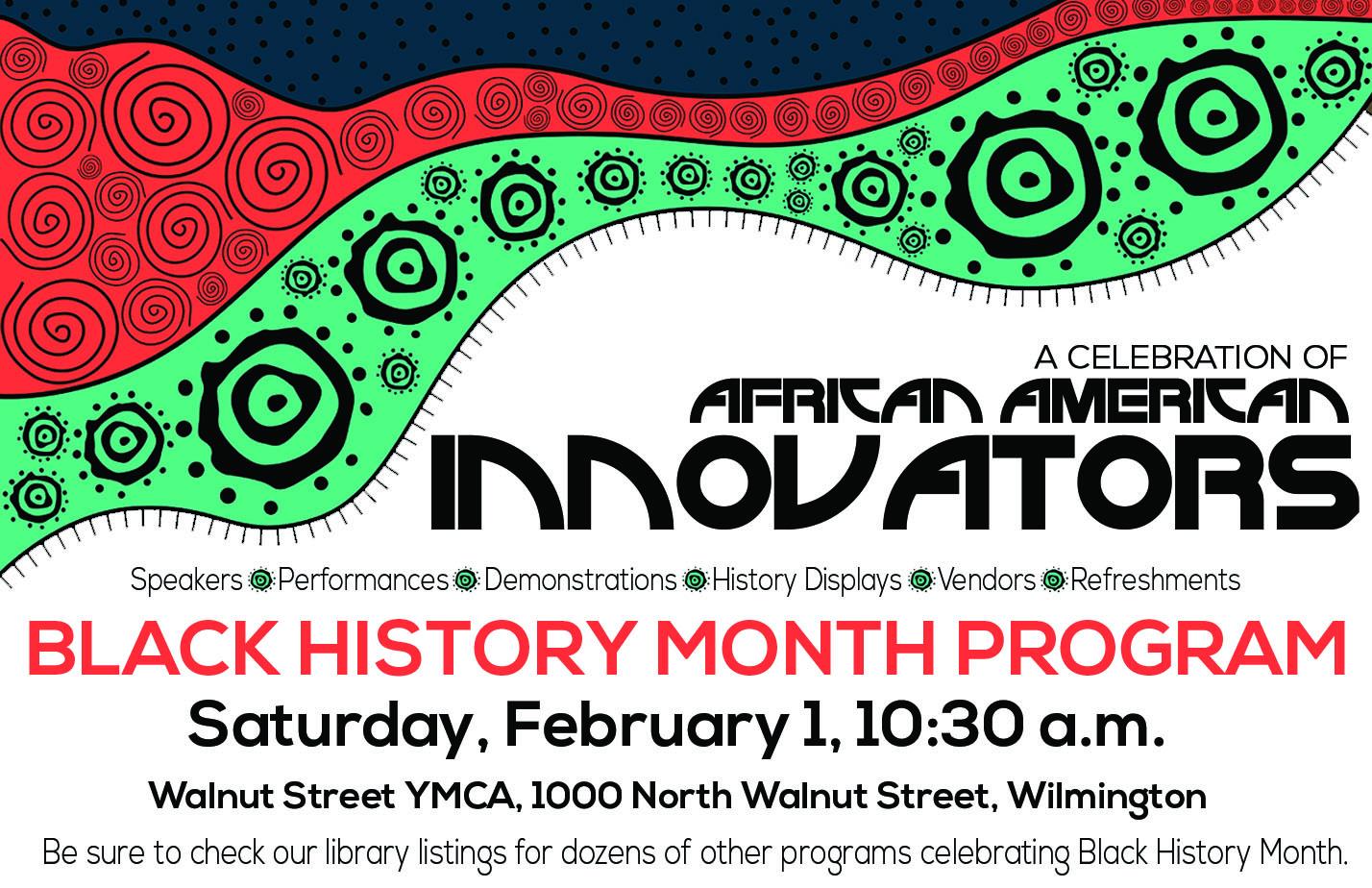 A CELEBRATION OF
AFRICAN AMERICAN
INNOVATORS

Speakers Performances Demonstrations History Displays Vendors Refreshments

BLACK HISTORY MONTH PROGRAM

Saturday, February 1, 10:30 a.m.

Walnut Street YMCA, 1000 North Walnut Street, Wilmington

Be sure to check our library listings for dozens of other programs celebrating Black History Month.